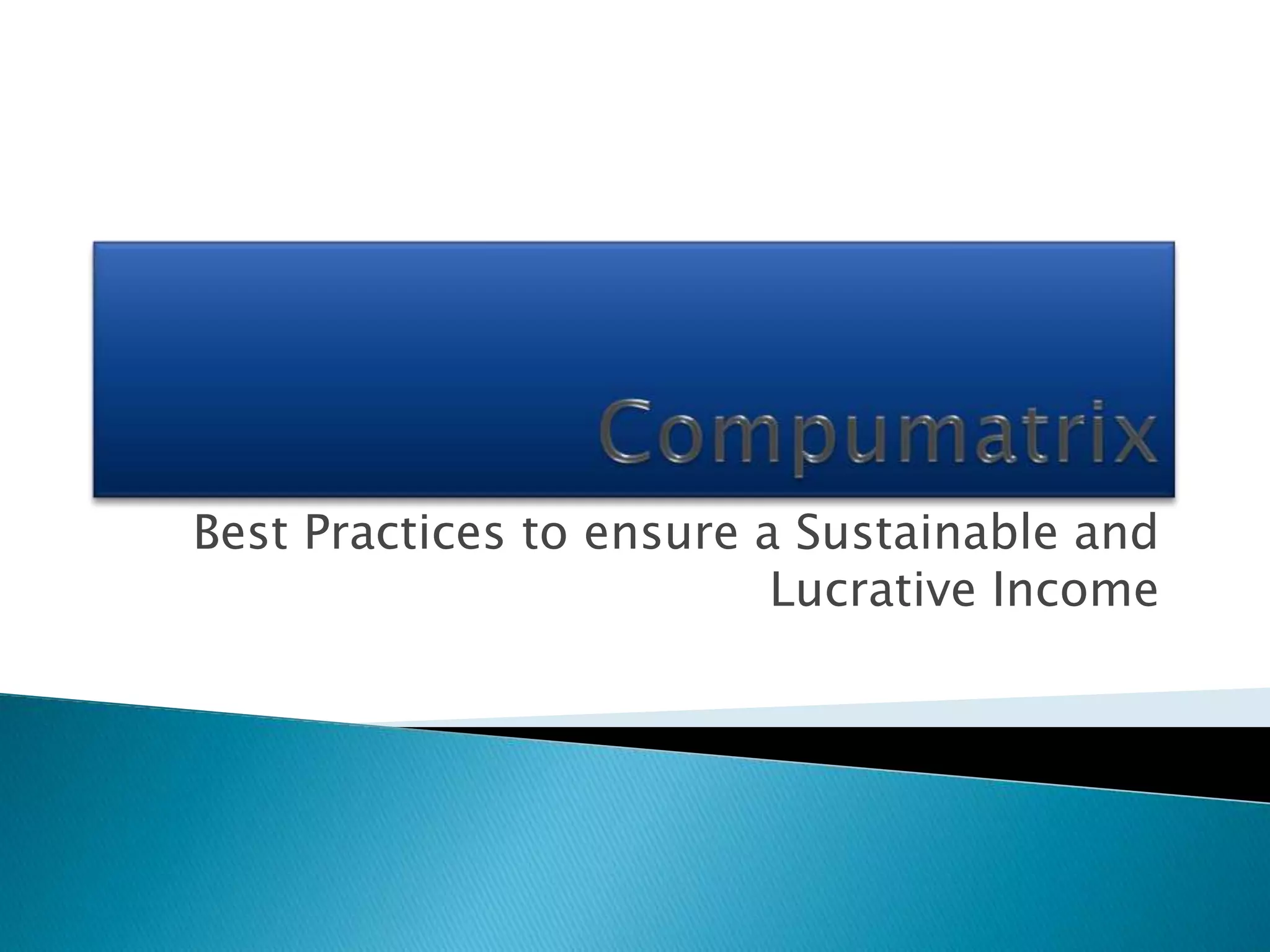 Compumatrix

Best Practices to ensure a Sustainable and Lucrative Income